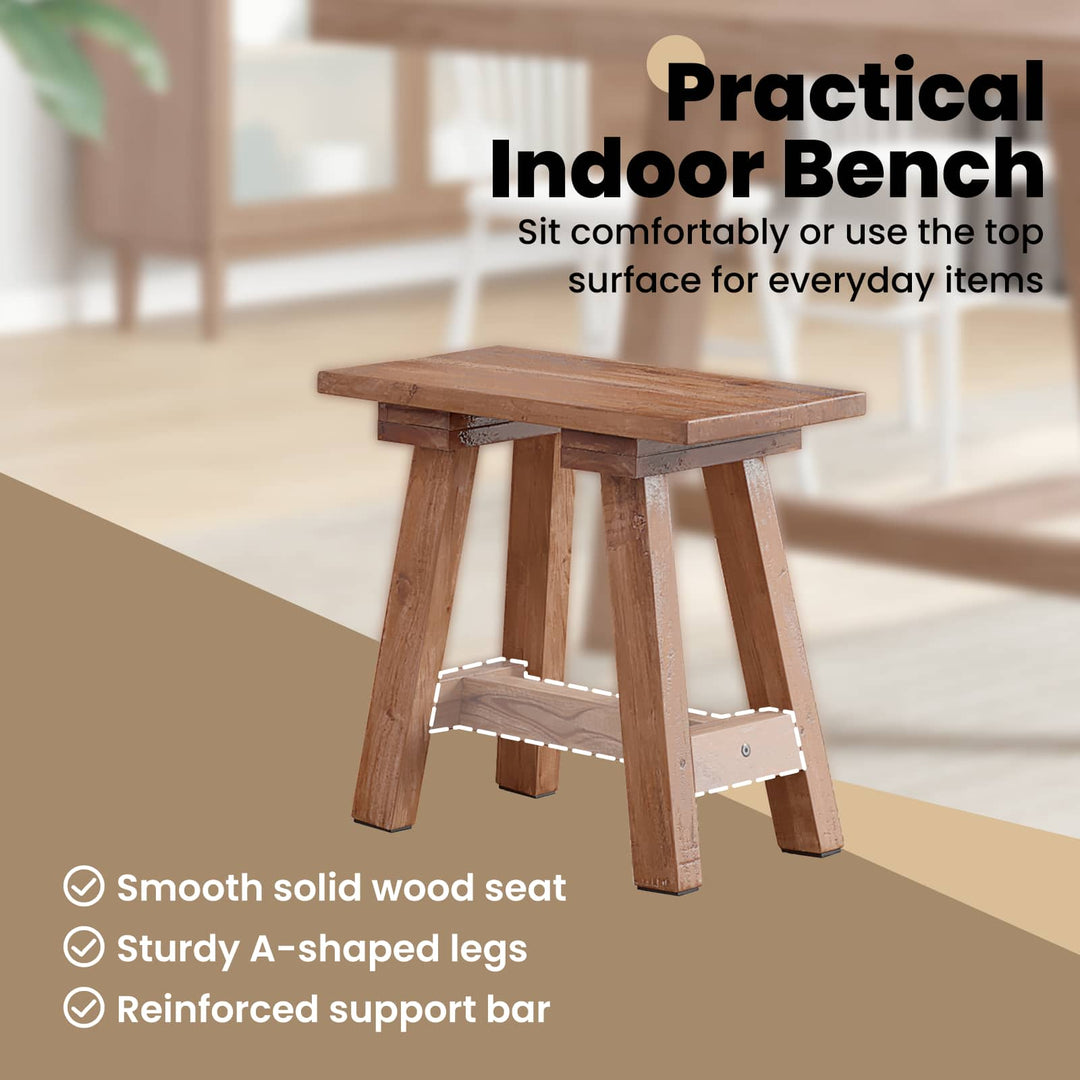 Practical Indoor Bench
Sit comfortably or use the top surface for everyday items

Smooth solid wood seat
Sturdy A-shaped legs
Reinforced support bar